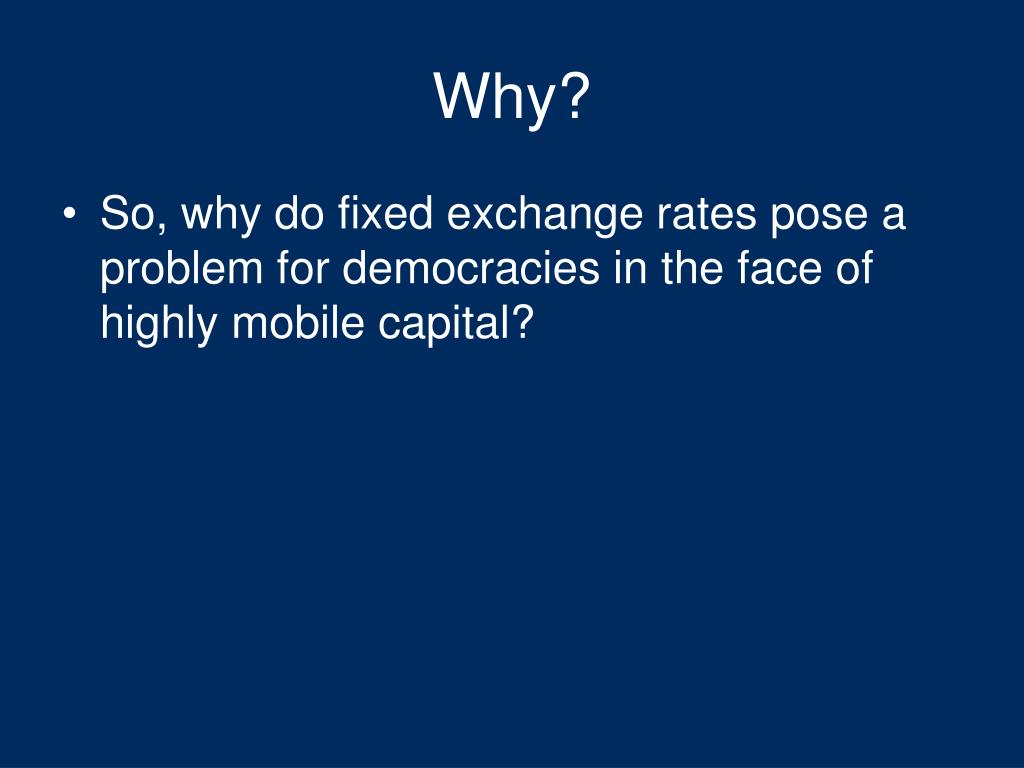 Why?

• So, why do fixed exchange rates pose a problem for democracies in the face of highly mobile capital?